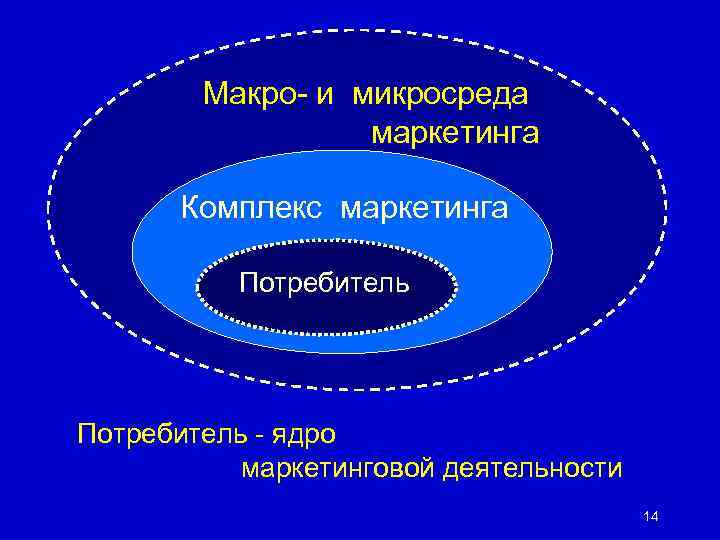 Макро- и микросреда маркетинга

Комплекс маркетинга

Потребитель

Потребитель - ядро маркетинговой деятельности

14